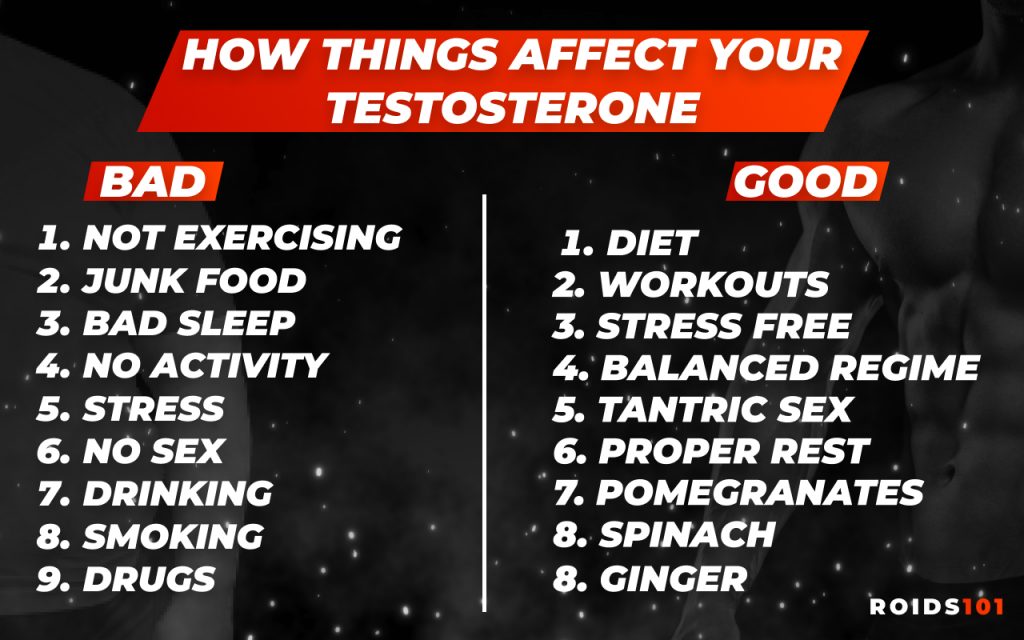 HOW THINGS AFFECT YOUR TESTOSTERONE

BAD

1. NOT EXERCISING
2. JUNK FOOD
3. BAD SLEEP
4. NO ACTIVITY
5. STRESS
6. NO SEX
7. DRINKING
8. SMOKING
9. DRUGS

GOOD

1. DIET
2. WORKOUTS
3. STRESS FREE
4. BALANCED REGIME
5. TANTRIC SEX
6. PROPER REST
7. POMEGRANATES
8. SPINACH
8. GINGER

ROIDS101